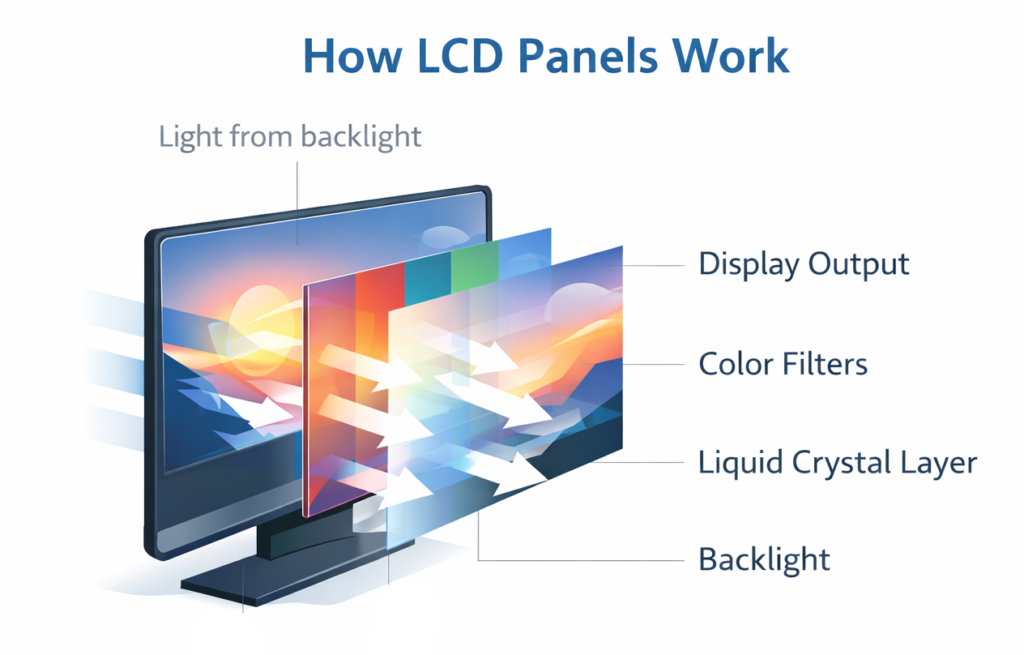 How LCD Panels Work

Light from backlight

Display Output

Color Filters

Liquid Crystal Layer

Backlight